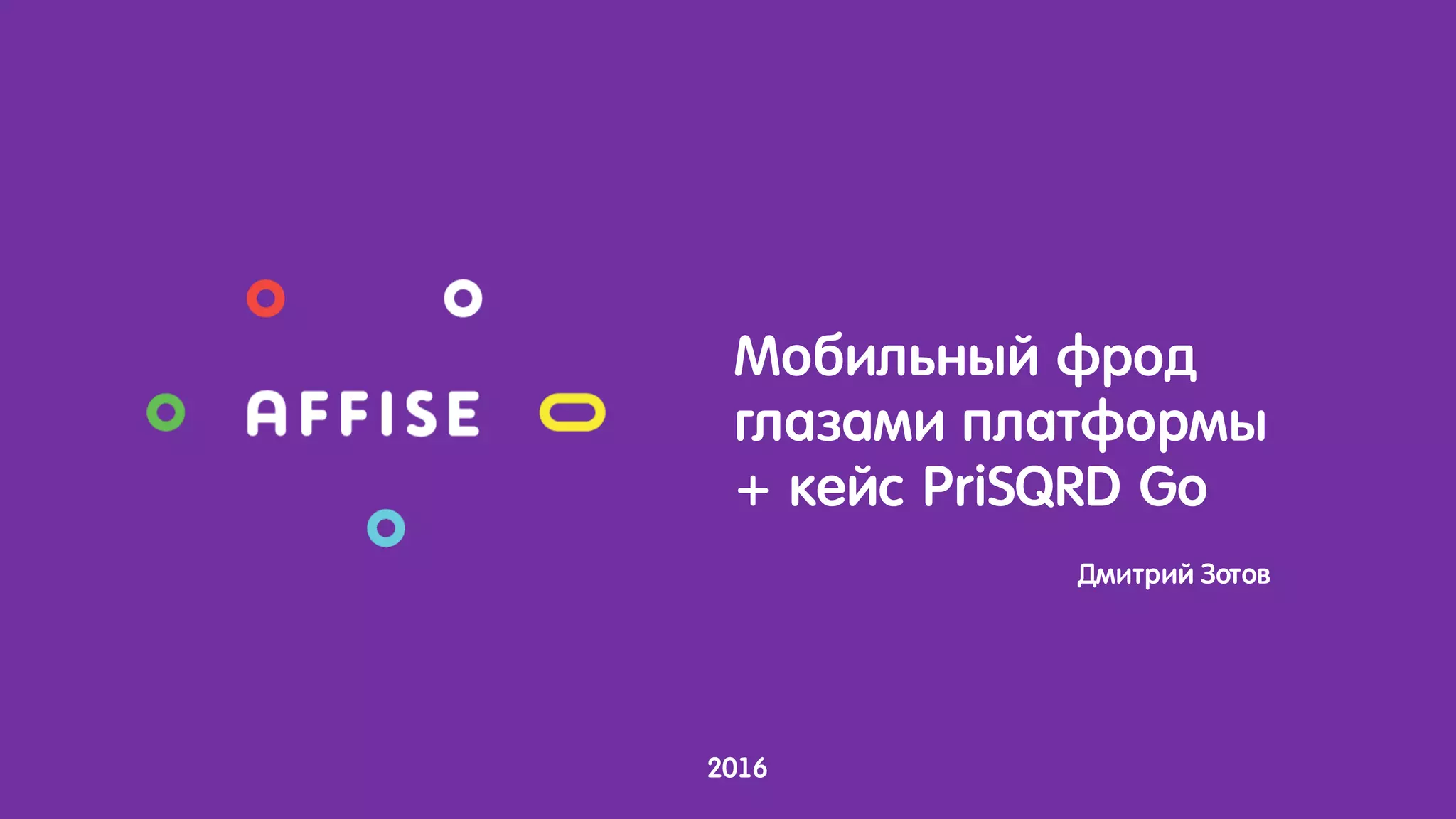 AFFISE

Мобильный фрод глазами платформы + кейс PriSQRD Go

Дмитрий Зотов

2016